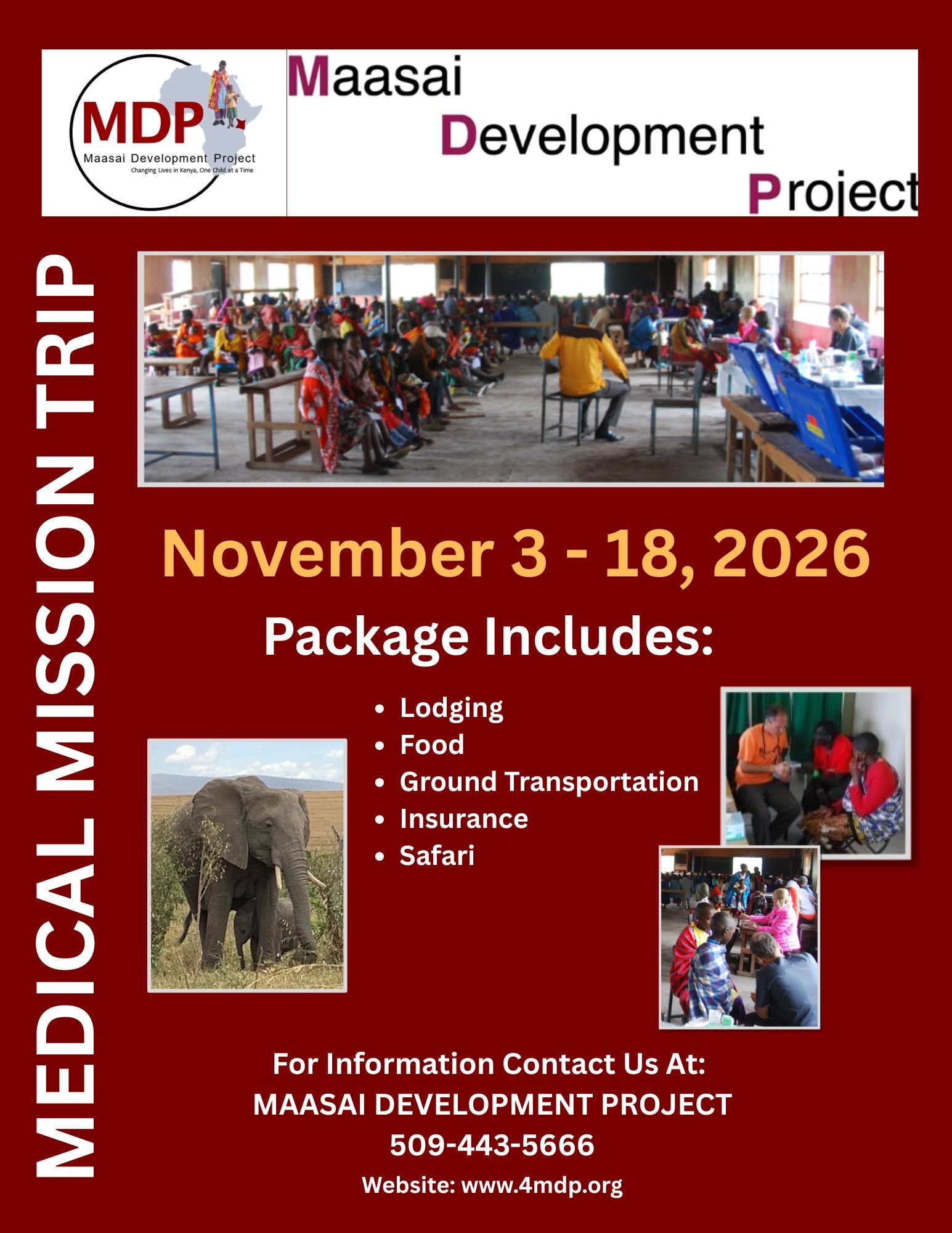 MDP
Maasai Development Project
Changing Lives in Kenya, One Child at a Time

Maasai
Development
Project

MEDICAL MISSION TRIP

November 3 - 18, 2026

Package Includes:

- Lodging
- Food
- Ground Transportation
- Insurance
- Safari

For Information Contact Us At:
MAASAI DEVELOPMENT PROJECT
509-443-5666
Website: www.4mdp.org